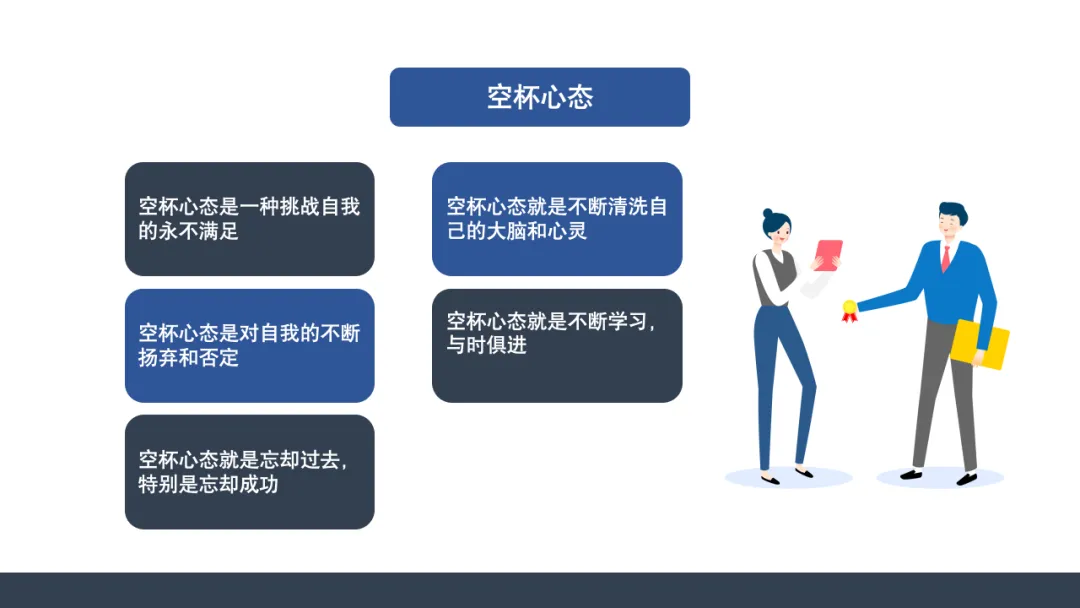 空杯心态

空杯心态是一种挑战自我的永不满足

空杯心态是对自我的不断扬弃和否定

空杯心态就是忘却过去，特别是忘却成功

空杯心态就是不断清洗自己的大脑和心灵

空杯心态就是不断学习，与时俱进